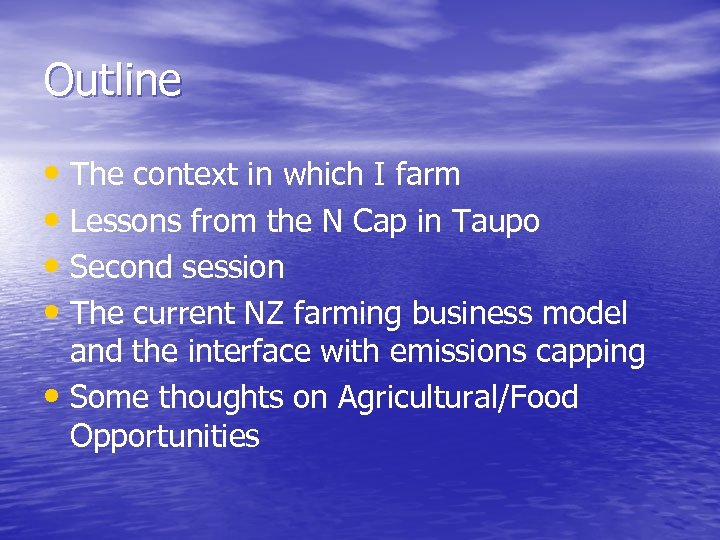 Outline

• The context in which I farm
• Lessons from the N Cap in Taupo
• Second session
• The current NZ farming business model and the interface with emissions capping
• Some thoughts on Agricultural/Food Opportunities